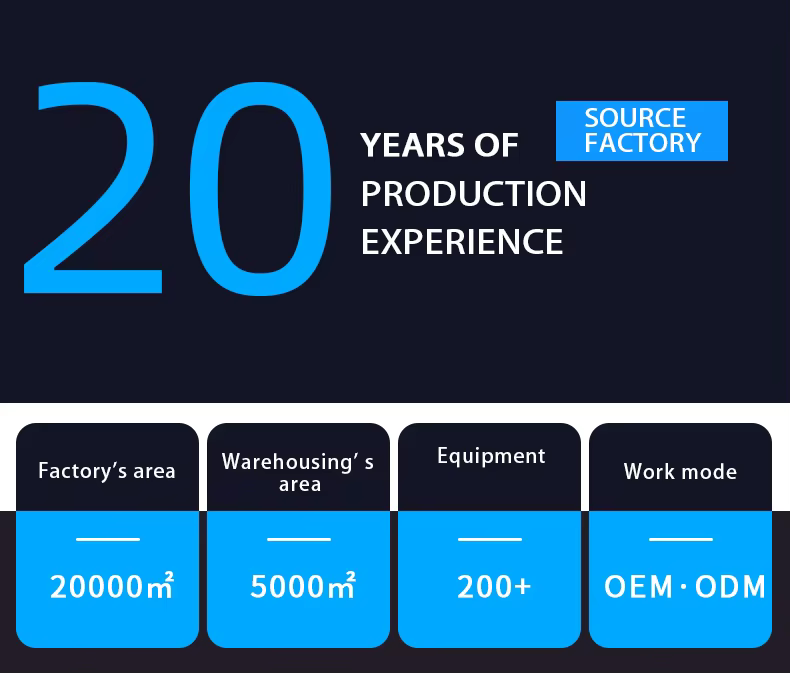 20

YEARS OF
PRODUCTION
EXPERIENCE

SOURCE
FACTORY

Factory's area

20000㎡

Warehousing' s area

5000㎡

Equipment

200+

Work mode

OEM · ODM